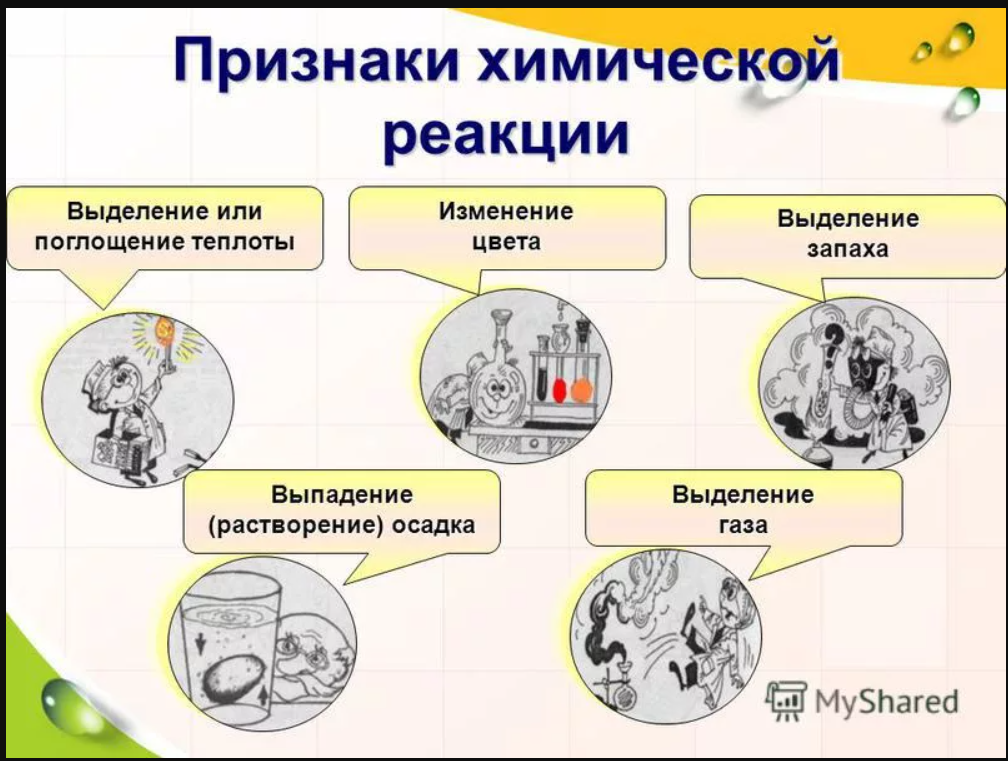 Признаки химической реакции

Выделение или поглощение теплоты

Изменение цвета

Выделение запаха

Выпадение (растворение) осадка

Выделение газа

MyShared